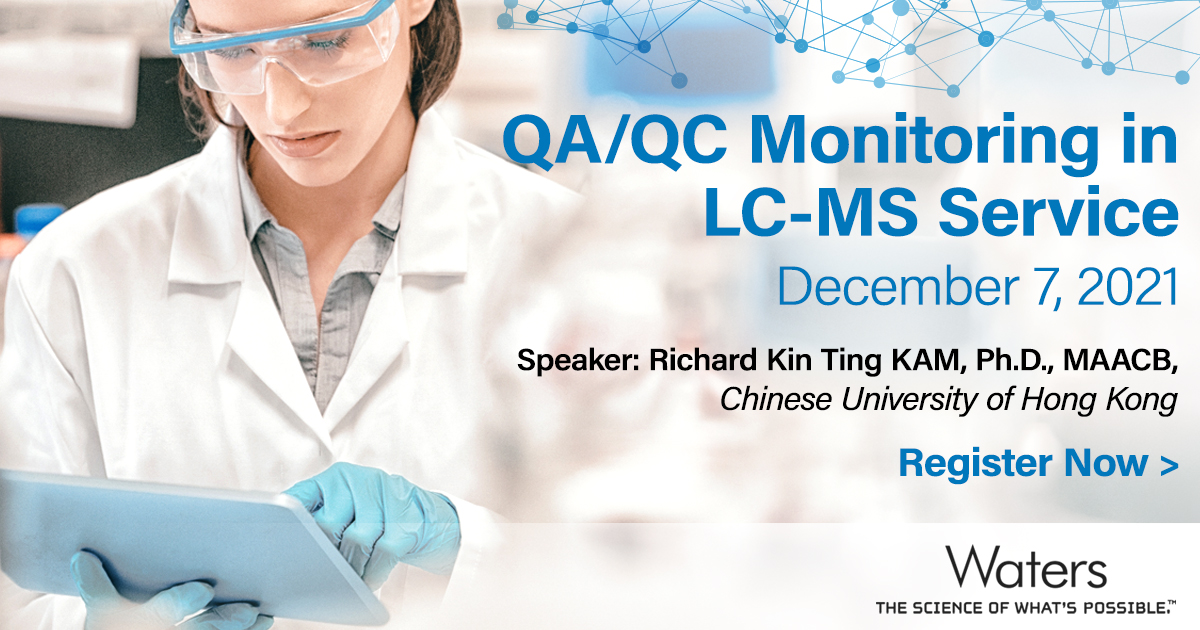 QA/QC Monitoring in LC-MS Service

December 7, 2021

Speaker: Richard Kin Ting KAM, Ph.D., MAACB, Chinese University of Hong Kong

Register Now >

Waters
THE SCIENCE OF WHAT'S POSSIBLE.™